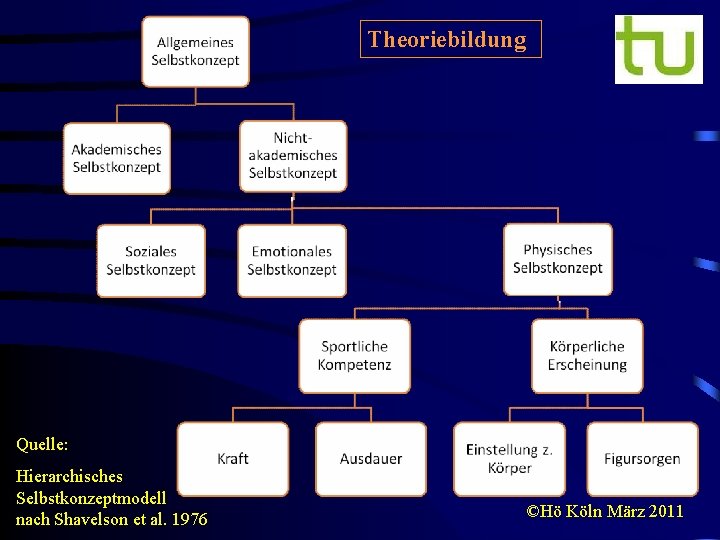 Theoriebildung

tu

Allgemeines Selbstkonzept

Akademisches Selbstkonzept

Nicht-akademisches Selbstkonzept

Soziales Selbstkonzept

Emotionales Selbstkonzept

Physisches Selbstkonzept

Sportliche Kompetenz

Körperliche Erscheinung

Kraft

Ausdauer

Einstellung z. Körper

Figursorgen

Quelle:

Hierarchisches Selbstkonzeptmodell nach Shavelson et al. 1976

©Hö Köln März 2011